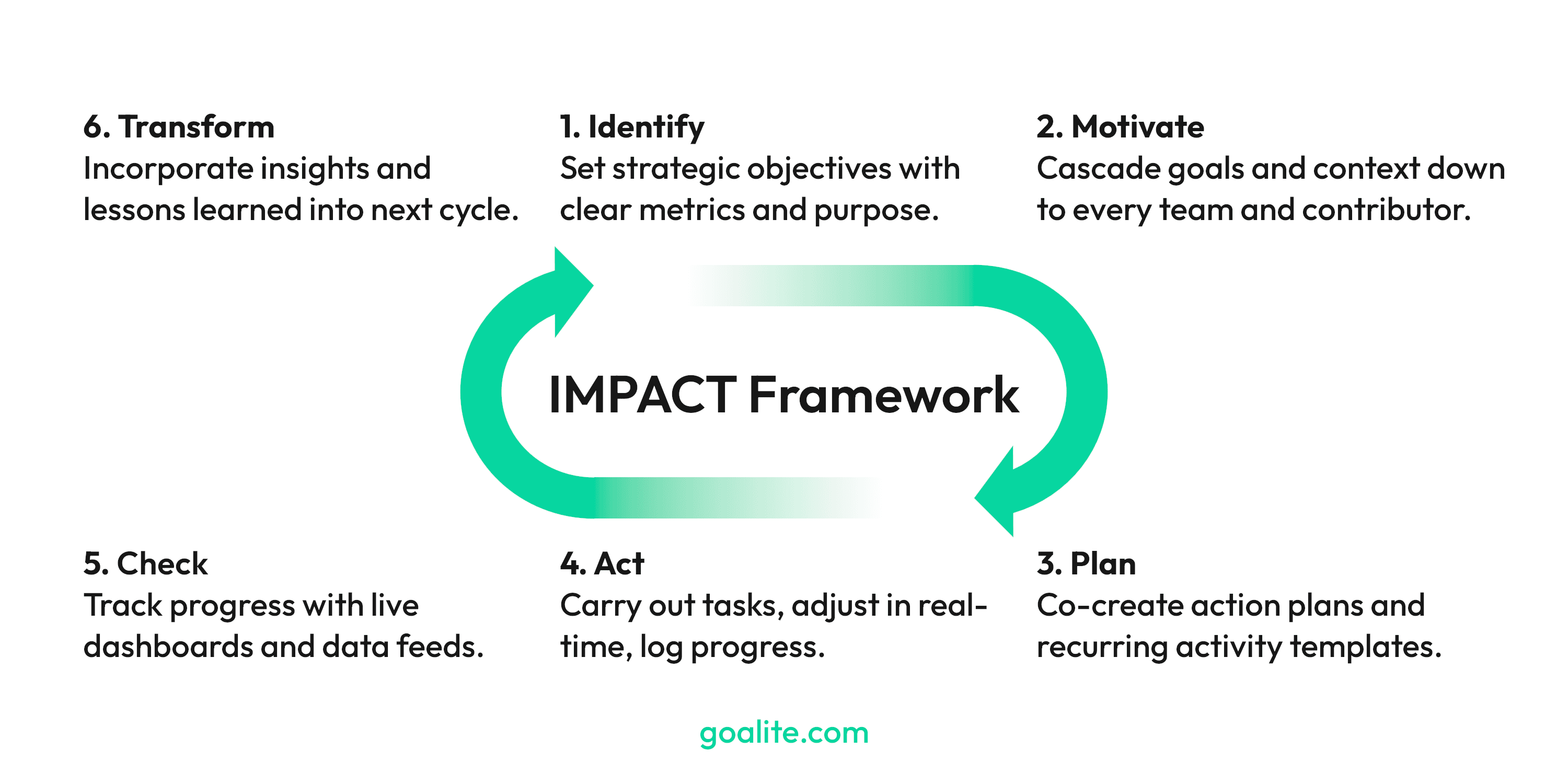 6. Transform
Incorporate insights and lessons learned into next cycle.

1. Identify
Set strategic objectives with clear metrics and purpose.

2. Motivate
Cascade goals and context down to every team and contributor.

IMPACT Framework

5. Check
Track progress with live dashboards and data feeds.

4. Act
Carry out tasks, adjust in real-time, log progress.

3. Plan
Co-create action plans and recurring activity templates.

goalite.com